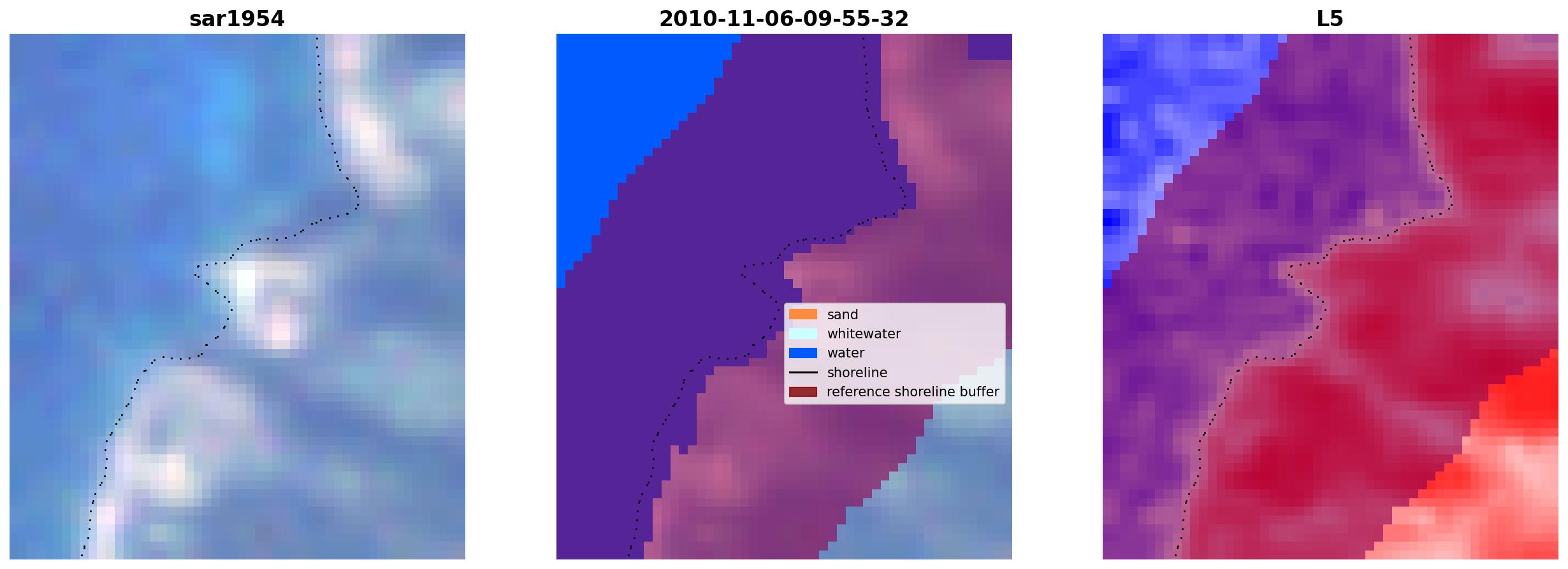 sar1954

2010-11-06-09-55-32

sand
whitewater
water
shoreline
reference shoreline buffer

L5